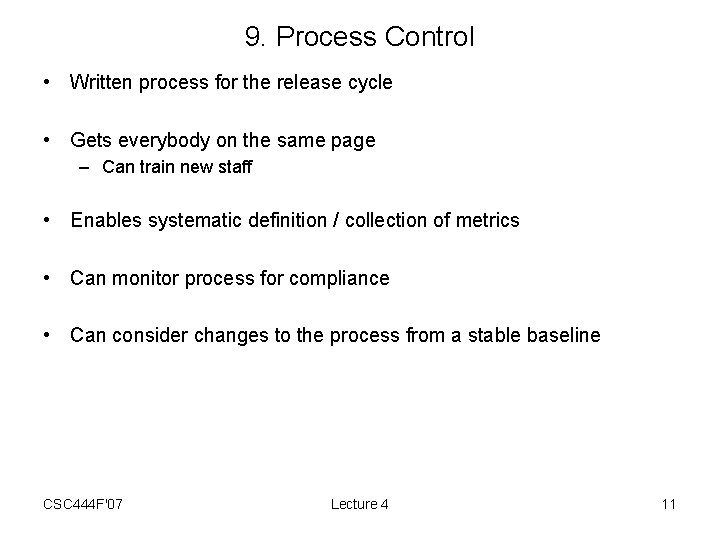 9. Process Control

• Written process for the release cycle

• Gets everybody on the same page
  – Can train new staff

• Enables systematic definition / collection of metrics

• Can monitor process for compliance

• Can consider changes to the process from a stable baseline

CSC444F'07

Lecture 4

11